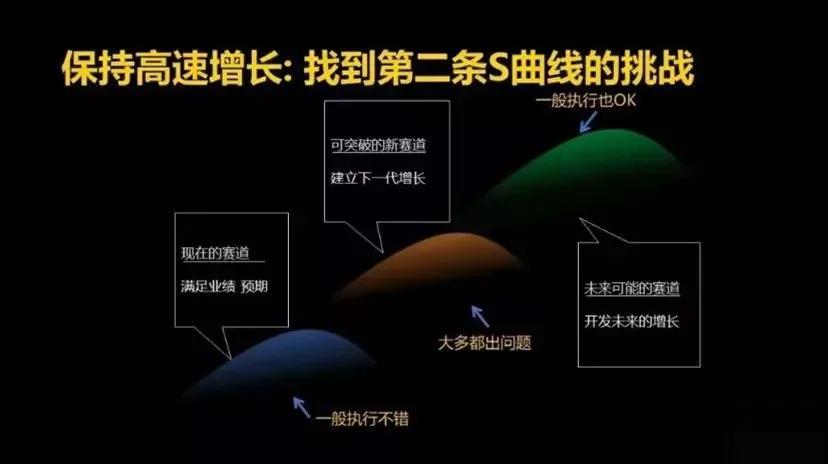 保持高速增长: 找到第二条S曲线的挑战

一般执行也OK

可突破的新赛道

建立下一代增长

现在的赛道

满足业绩 预期

未来可能的赛道

开发未来的增长

大多都出问题

一般执行不错